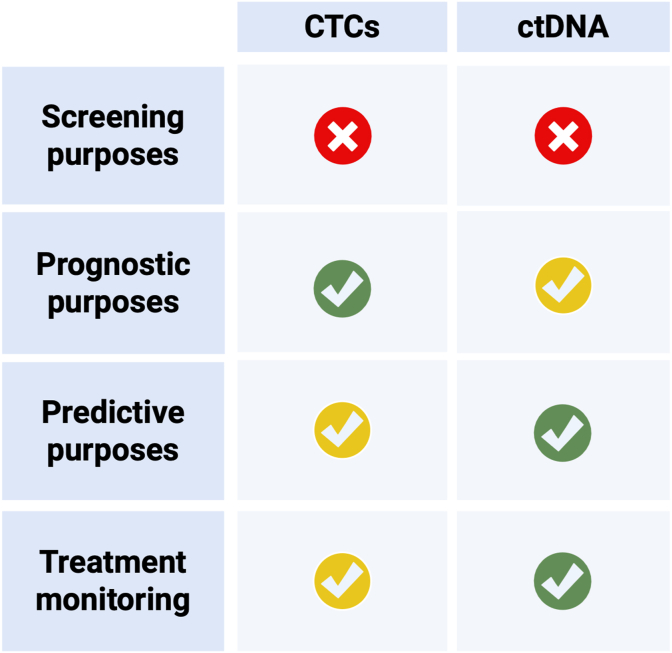 | | CTCs | ctDNA |
|---|---|---|
| Screening purposes | | |
| Prognostic purposes | | |
| Predictive purposes | | |
| Treatment monitoring | | |